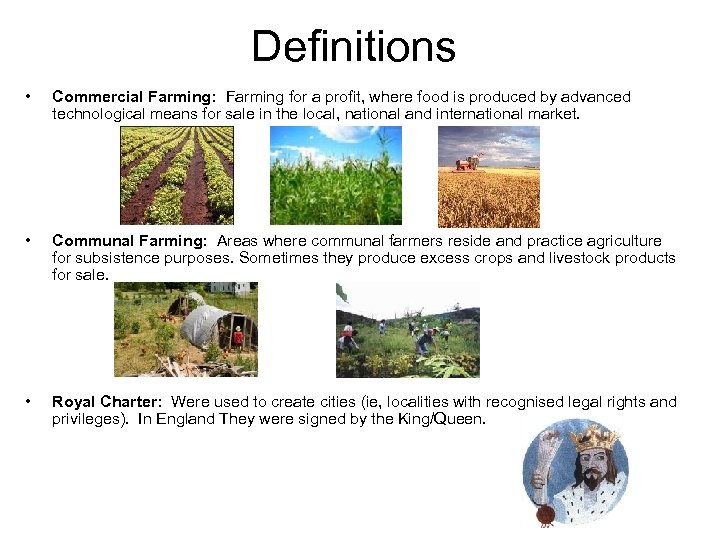 Definitions

• Commercial Farming: Farming for a profit, where food is produced by advanced technological means for sale in the local, national and international market.

• Communal Farming: Areas where communal farmers reside and practice agriculture for subsistence purposes. Sometimes they produce excess crops and livestock products for sale.

• Royal Charter: Were used to create cities (ie, localities with recognised legal rights and privileges). In England They were signed by the King/Queen.